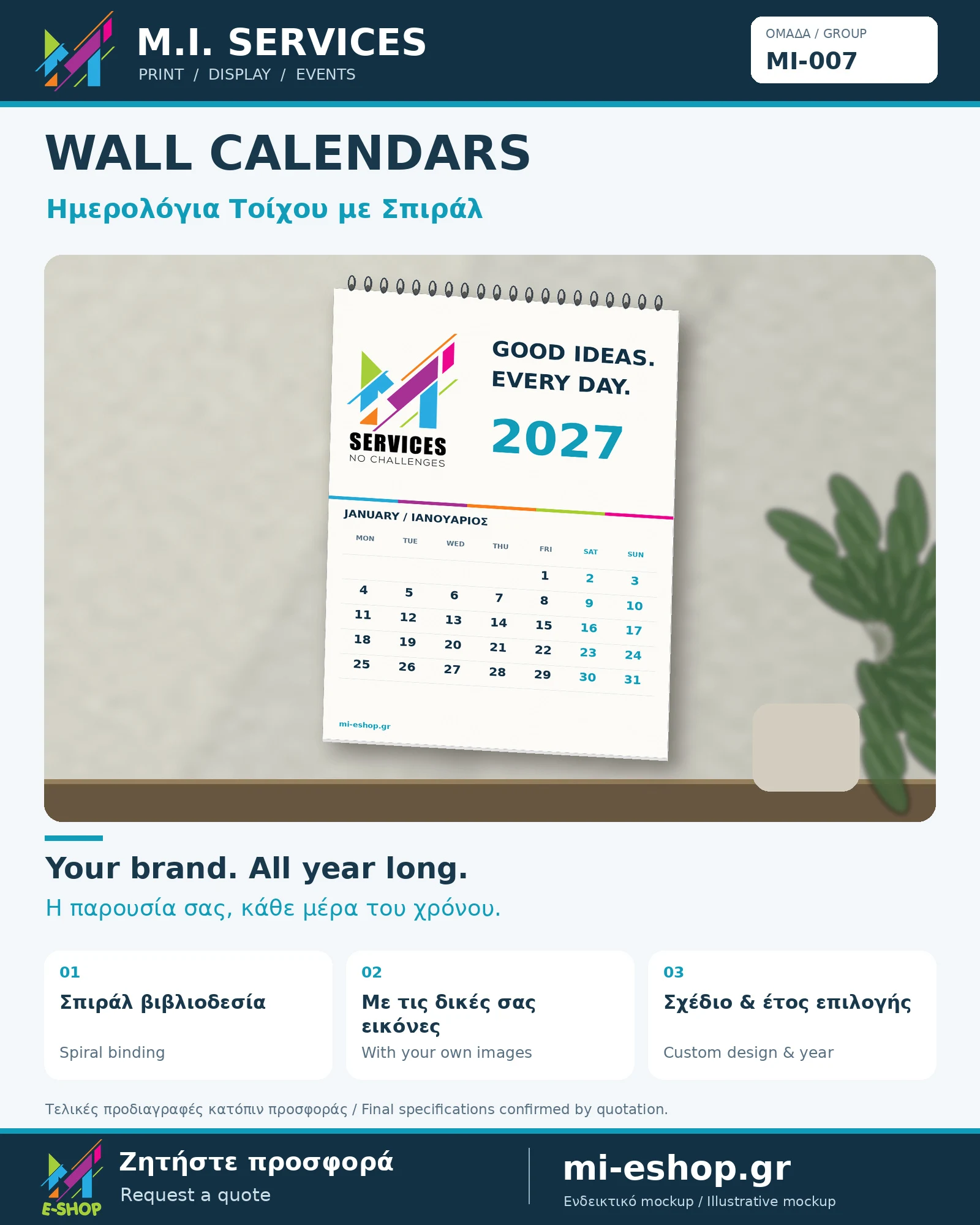 M.I. SERVICES
PRINT / DISPLAY / EVENTS

ΟΜΑΔΑ / GROUP
MI-007

WALL CALENDARS

Ημερολόγια Τοίχου με Σπιράλ

SERVICES
NO CHALLENGES

GOOD IDEAS.
EVERY DAY.

2027

JANUARY / ΙΑΝΟΥΑΡΙΟΣ

| MON | TUE | WED | THU | FRI | SAT | SUN |
|---|---|---|---|---|---|---|
| | | | | 1 | 2 | 3 |
| 4 | 5 | 6 | 7 | 8 | 9 | 10 |
| 11 | 12 | 13 | 14 | 15 | 16 | 17 |
| 18 | 19 | 20 | 21 | 22 | 23 | 24 |
| 25 | 26 | 27 | 28 | 29 | 30 | 31 |

mi-eshop.gr

Your brand. All year long.

Η παρουσία σας, κάθε μέρα του χρόνου.

01
Σπιράλ βιβλιοδεσία
Spiral binding

02
Με τις δικές σας εικόνες
With your own images

03
Σχέδιο & έτος επιλογής
Custom design & year

Τελικές προδιαγραφές κατόπιν προσφοράς / Final specifications confirmed by quotation.

E-SHOP
Ζητήστε προσφορά
Request a quote

mi-eshop.gr
Ενδεικτικό mockup / Illustrative mockup